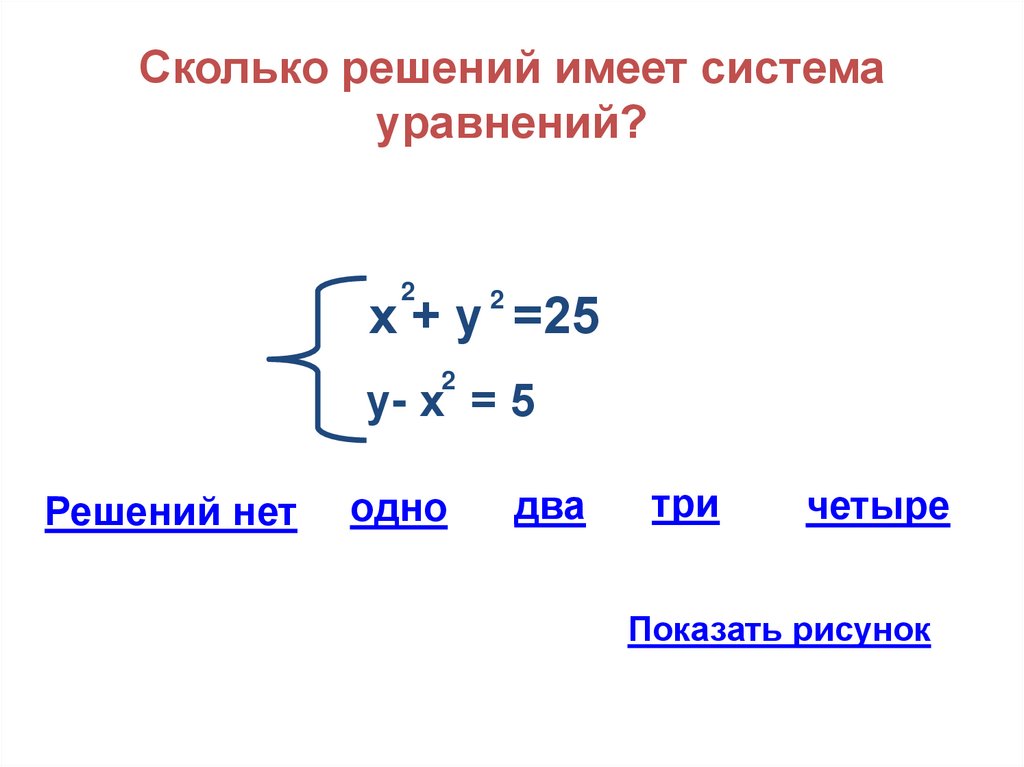 Сколько решений имеет система уравнений?

$\begin{cases} x^2 + y^2 = 25 \\ y - x^2 = 5 \end{cases}$

Решений нет  одно  два  три  четыре

Показать рисунок